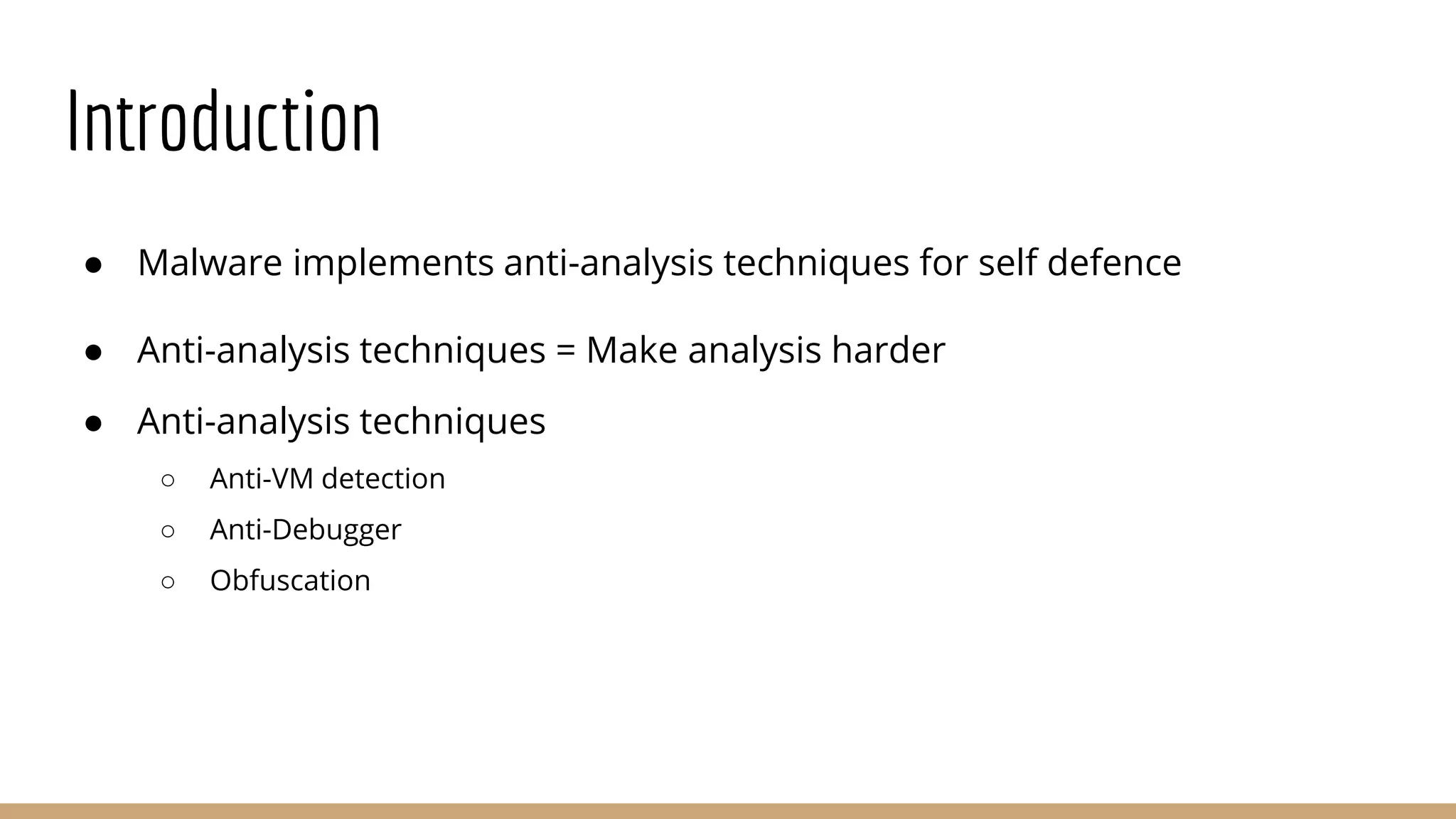 Introduction

● Malware implements anti-analysis techniques for self defence

● Anti-analysis techniques = Make analysis harder

● Anti-analysis techniques
○ Anti-VM detection
○ Anti-Debugger
○ Obfuscation